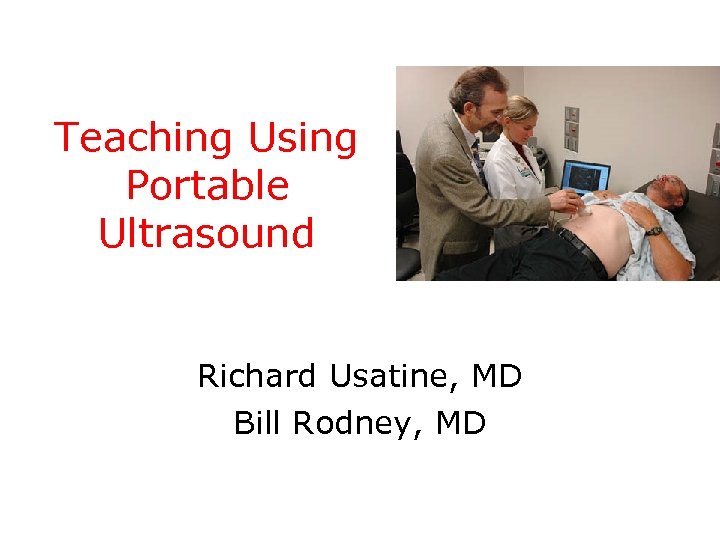 Teaching Using Portable Ultrasound

Richard Usatine, MD
Bill Rodney, MD